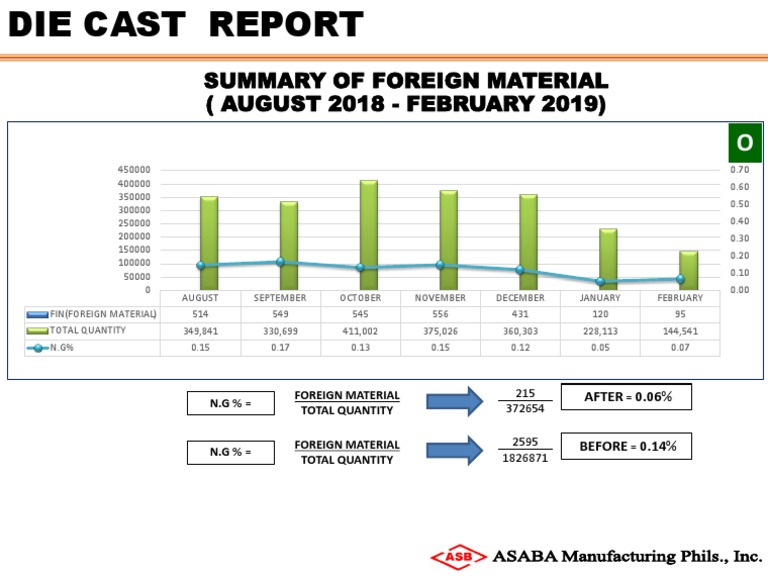 DIE CAST REPORT

SUMMARY OF FOREIGN MATERIAL
( AUGUST 2018 - FEBRUARY 2019)

O

450000
400000
350000
300000
250000
200000
150000
100000
50000
0

0.70
0.60
0.50
0.40
0.30
0.20
0.10
0.00

| | AUGUST | SEPTEMBER | OCTOBER | NOVEMBER | DECEMBER | JANUARY | FEBRUARY |
|---|---|---|---|---|---|---|---|
| FIN(FOREIGN MATERIAL) | 514 | 549 | 545 | 556 | 431 | 120 | 95 |
| TOTAL QUANTITY | 349,841 | 330,699 | 411,002 | 375,026 | 360,303 | 228,113 | 144,541 |
| N.G% | 0.15 | 0.17 | 0.13 | 0.15 | 0.12 | 0.05 | 0.07 |

N.G % = $\frac{\text{FOREIGN MATERIAL}}{\text{TOTAL QUANTITY}}$ $\frac{215}{372654}$ AFTER = 0.06%

N.G % = $\frac{\text{FOREIGN MATERIAL}}{\text{TOTAL QUANTITY}}$ $\frac{2595}{1826871}$ BEFORE = 0.14%

ASB ASABA Manufacturing Phils., Inc.